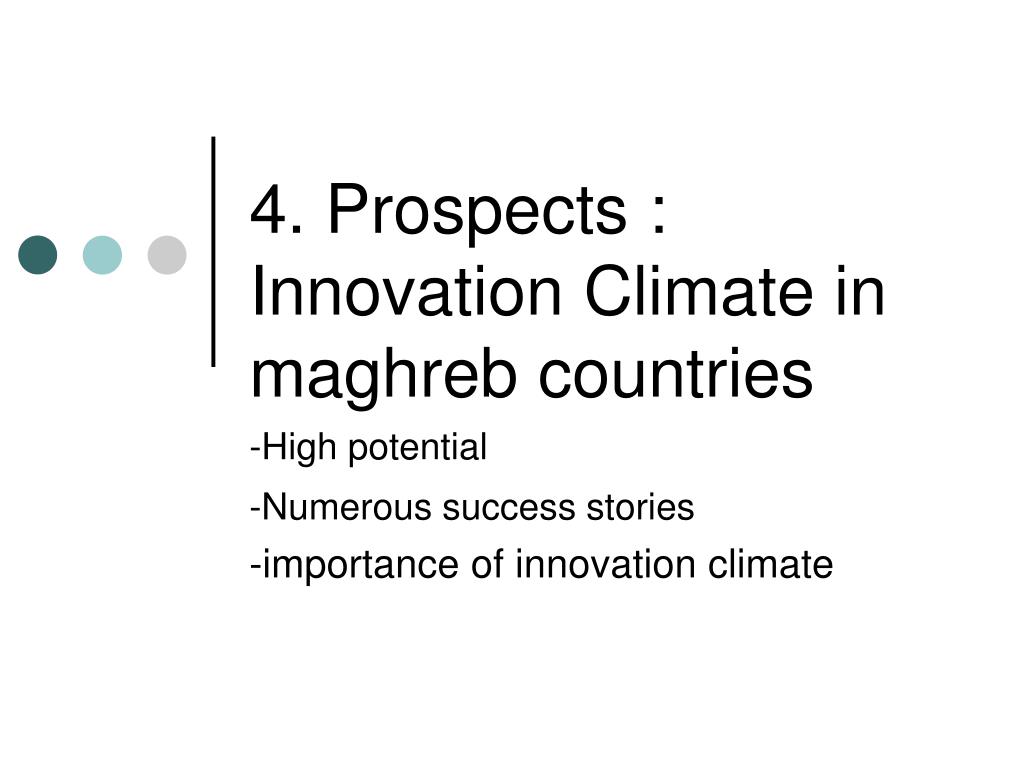 4. Prospects : Innovation Climate in maghreb countries

-High potential

-Numerous success stories

-importance of innovation climate